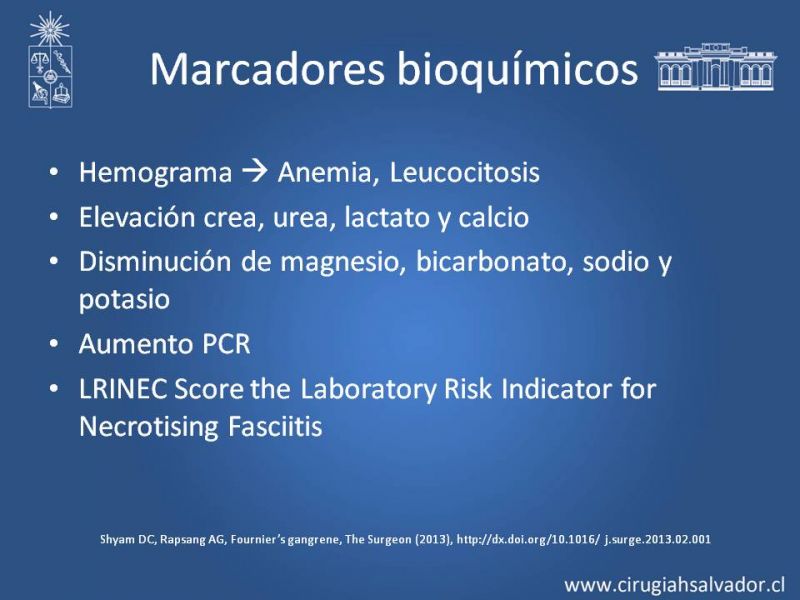 Marcadores bioquímicos

• Hemograma → Anemia, Leucocitosis
• Elevación crea, urea, lactato y calcio
• Disminución de magnesio, bicarbonato, sodio y potasio
• Aumento PCR
• LRINEC Score the Laboratory Risk Indicator for Necrotising Fasciitis

Shyam DC, Rapsang AG, Fournier's gangrene, The Surgeon (2013), http://dx.doi.org/10.1016/ j.surge.2013.02.001

www.cirugiahsalvador.cl